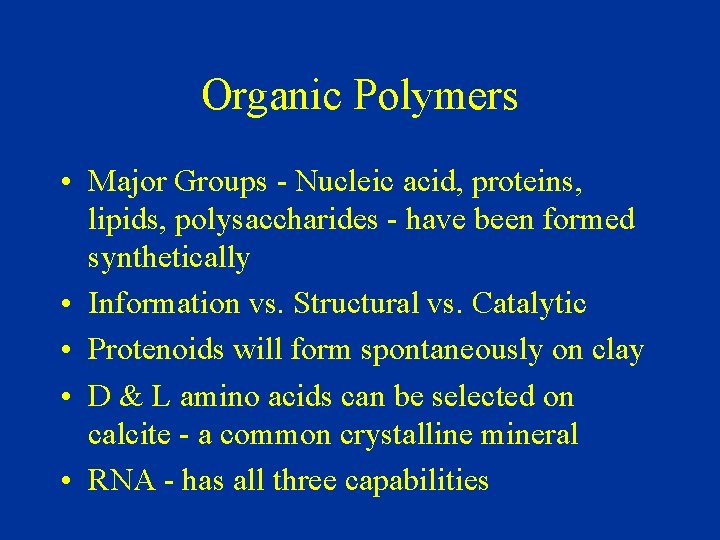 Organic Polymers

• Major Groups - Nucleic acid, proteins, lipids, polysaccharides - have been formed synthetically
• Information vs. Structural vs. Catalytic
• Protenoids will form spontaneously on clay
• D & L amino acids can be selected on calcite - a common crystalline mineral
• RNA - has all three capabilities